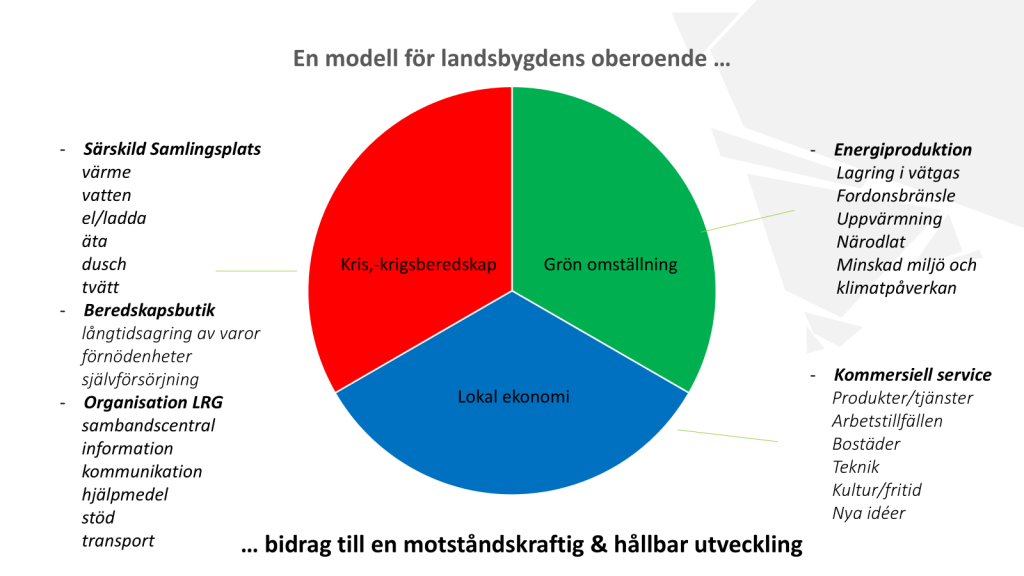 En modell för landsbygdens oberoende …

- Särskild Samlingsplats
värme
vatten
el/ladda
äta
dusch
tvätt
- Beredskapsbutik
långtidsagring av varor
förnödenheter
självförsörjning
- Organisation LRG
sambandscentral
information
kommunikation
hjälpmedel
stöd
transport

Kris,-krigsberedskap

Grön omställning

Lokal ekonomi

- Energiproduktion
Lagring i vätgas
Fordonsbränsle
Uppvärmning
Närodlat
Minskad miljö och klimatpåverkan

- Kommersiell service
Produkter/tjänster
Arbetstillfällen
Bostäder
Teknik
Kultur/fritid
Nya idéer

… bidrag till en motståndskraftig & hållbar utveckling